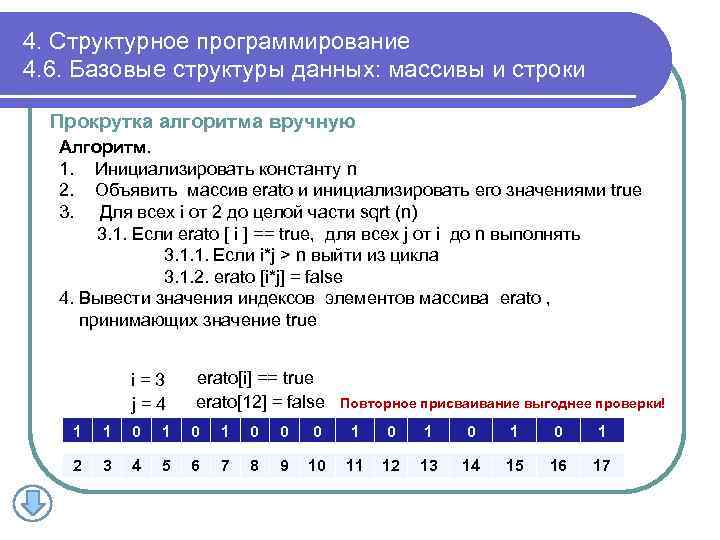 4. Структурное программирование
4.6. Базовые структуры данных: массивы и строки

Прокрутка алгоритма вручную

Алгоритм.
1. Инициализировать константу n
2. Объявить массив erato и инициализировать его значениями true
3. Для всех i от 2 до целой части sqrt (n)
3.1. Если erato [ i ] == true, для всех j от i до n выполнять
3.1.1. Если i*j > n выйти из цикла
3.1.2. erato [i*j] = false
4. Вывести значения индексов элементов массива erato , принимающих значение true

i = 3 erato[i] == true
j = 4 erato[12] = false Повторное присваивание выгоднее проверки!

| 1 | 1 | 0 | 1 | 0 | 1 | 0 | 0 | 0 | 1 | 0 | 1 | 0 | 1 | 0 | 1 |
|---|---|---|---|---|---|---|---|---|---|---|---|---|---|---|---|
| 2 | 3 | 4 | 5 | 6 | 7 | 8 | 9 | 10 | 11 | 12 | 13 | 14 | 15 | 16 | 17 |